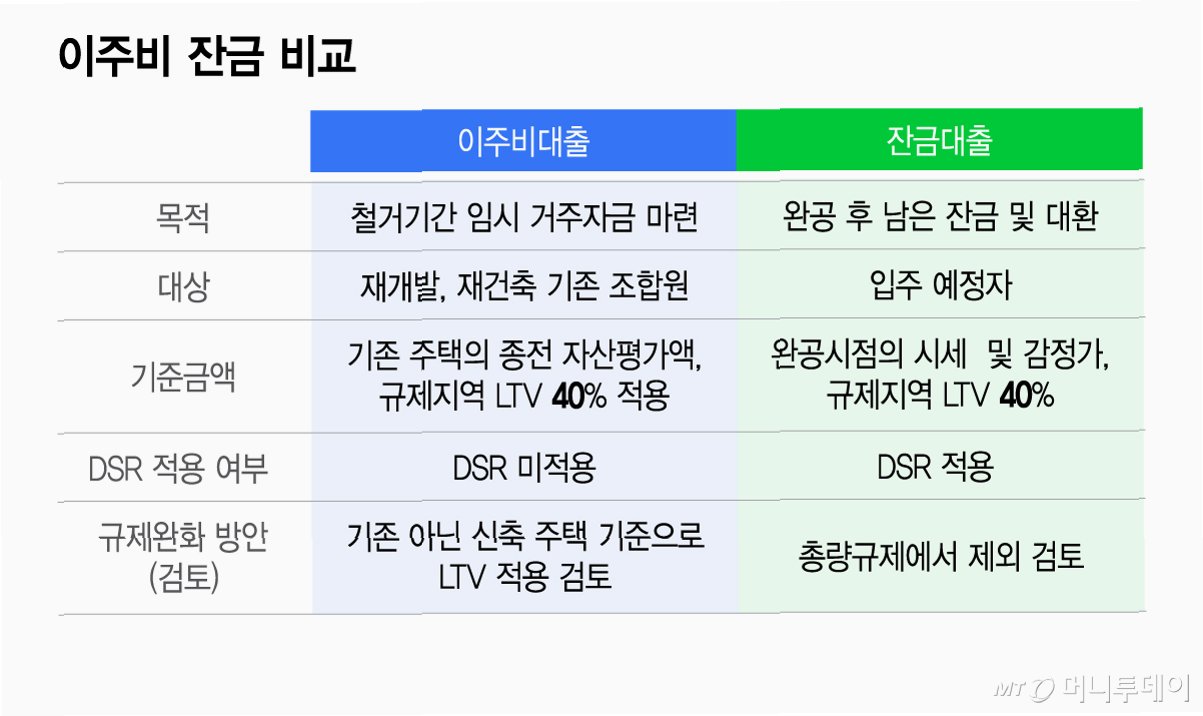 이주비 잔금 비교

| | 이주비대출 | 잔금대출 |
|---|---|---|
| 목적 | 철거기간 임시 거주자금 마련 | 완공 후 남은 잔금 및 대환 |
| 대상 | 재개발, 재건축 기존 조합원 | 입주 예정자 |
| 기준금액 | 기존 주택의 종전 자산평가액, 규제지역 LTV 40% 적용 | 완공시점의 시세 및 감정가, 규제지역 LTV 40% |
| DSR 적용 여부 | DSR 미적용 | DSR 적용 |
| 규제완화 방안 (검토) | 기존 아닌 신축 주택 기준으로 LTV 적용 검토 | 총량규제에서 제외 검토 |

MT 머니투데이